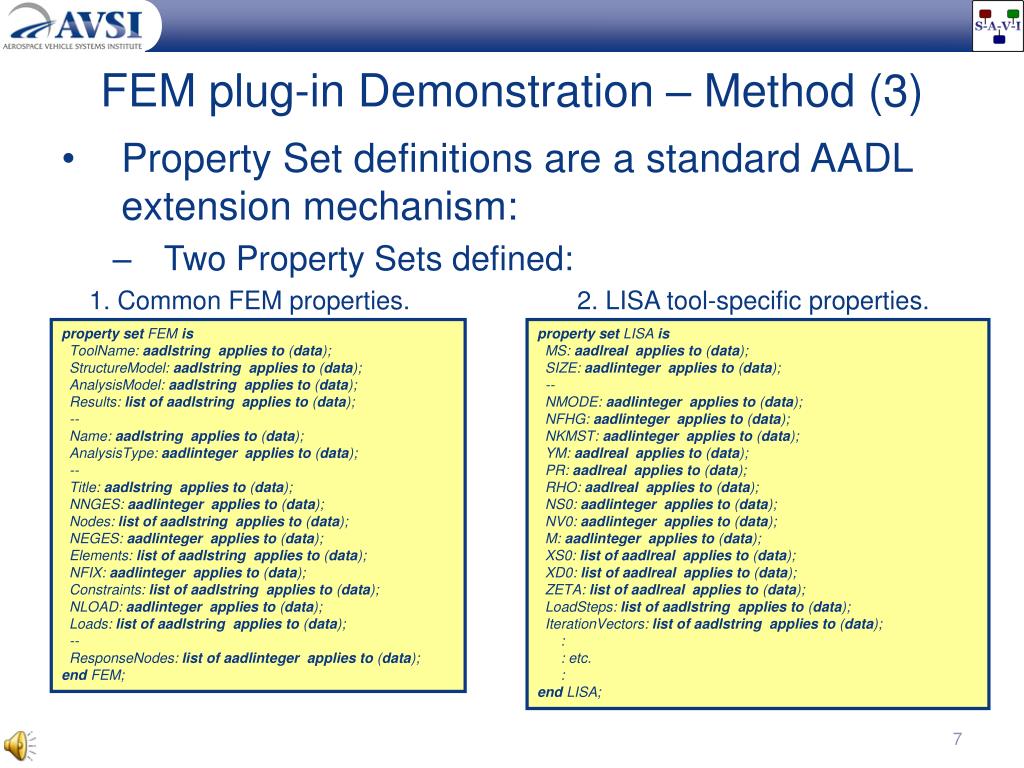 AVSI
AEROSPACE VEHICLE SYSTEMS INSTITUTE

S-A-V-I

FEM plug-in Demonstration – Method (3)

• Property Set definitions are a standard AADL extension mechanism:
– Two Property Sets defined:

1. Common FEM properties.

property set FEM is
ToolName: aadlstring applies to (data);
StructureModel: aadlstring applies to (data);
AnalysisModel: aadlstring applies to (data);
Results: list of aadlstring applies to (data);
--
Name: aadlstring applies to (data);
AnalysisType: aadlinteger applies to (data);
--
Title: aadlstring applies to (data);
NNGES: aadlinteger applies to (data);
Nodes: list of aadlstring applies to (data);
NEGES: aadlinteger applies to (data);
Elements: list of aadlstring applies to (data);
NFIX: aadlinteger applies to (data);
Constraints: list of aadlstring applies to (data);
NLOAD: aadlinteger applies to (data);
Loads: list of aadlstring applies to (data);
--
ResponseNodes: list of aadlinteger applies to (data);
end FEM;

2. LISA tool-specific properties.

property set LISA is
MS: aadlreal applies to (data);
SIZE: aadlinteger applies to (data);
--
NMODE: aadlinteger applies to (data);
NFHG: aadlinteger applies to (data);
NKMST: aadlinteger applies to (data);
YM: aadlreal applies to (data);
PR: aadlreal applies to (data);
RHO: aadlreal applies to (data);
NS0: aadlinteger applies to (data);
NV0: aadlinteger applies to (data);
M: aadlinteger applies to (data);
XS0: list of aadlreal applies to (data);
XD0: list of aadlreal applies to (data);
ZETA: list of aadlreal applies to (data);
LoadSteps: list of aadlstring applies to (data);
IterationVectors: list of aadlstring applies to (data);
:
: etc.
:
end LISA;

7